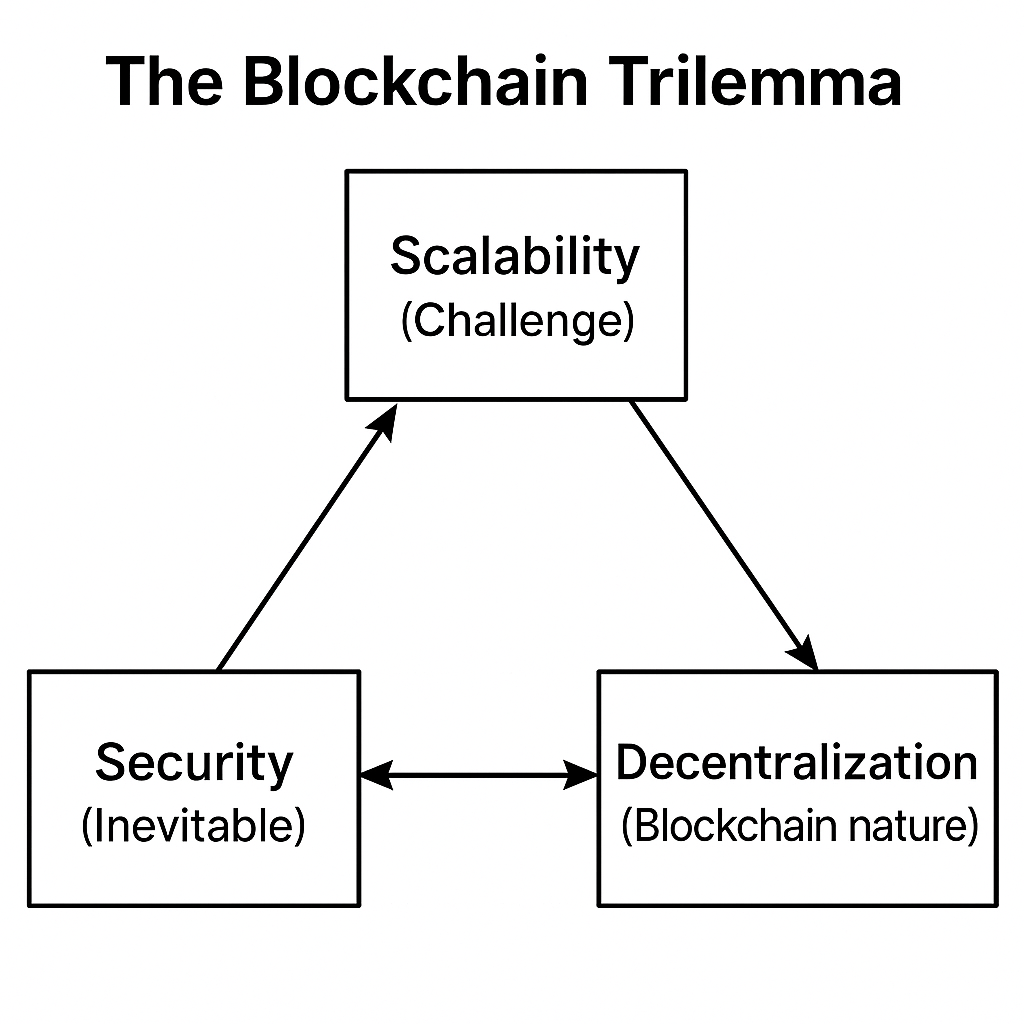 The Blockchain Trilemma

Scalability
(Challenge)

Security
(Inevitable)

Decentralization
(Blockchain nature)